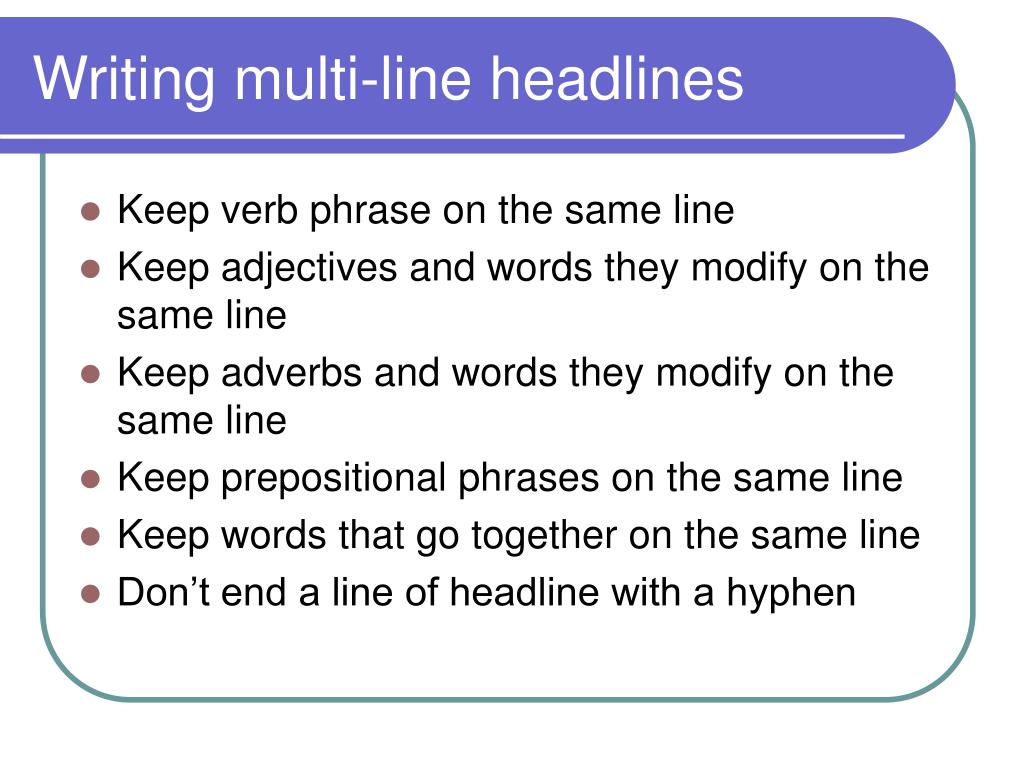 Writing multi-line headlines

- Keep verb phrase on the same line
- Keep adjectives and words they modify on the same line
- Keep adverbs and words they modify on the same line
- Keep prepositional phrases on the same line
- Keep words that go together on the same line
- Don’t end a line of headline with a hyphen